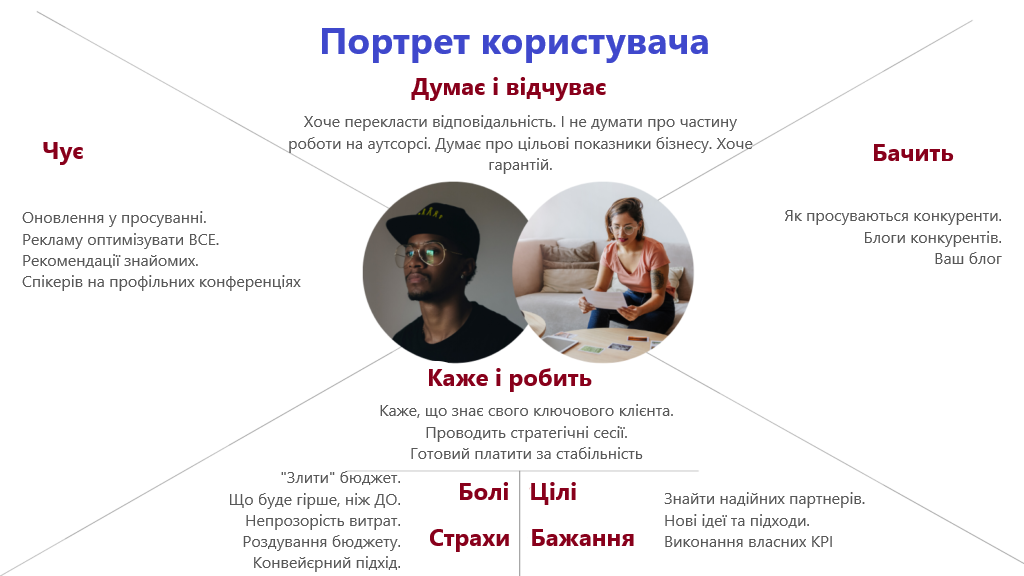 Портрет користувача

Думає і відчуває

Хоче перекласти відповідальність. І не думати про частину роботи на аутсорсі. Думає про цільові показники бізнесу. Хоче гарантій.

Чує

Оновлення у просуванні.
Рекламу оптимізувати ВСЕ.
Рекомендації знайомих.
Спікерів на профільних конференціях

Бачить

Як просуваються конкуренти.
Блоги конкурентів.
Ваш блог

Каже і робить

Каже, що знає свого ключового клієнта.
Проводить стратегічні сесії.
Готовий платити за стабільність

"Злити" бюджет.
Що буде гірше, ніж ДО.
Непрозорість витрат.
Роздування бюджету.
Конвейєрний підхід.

Болі

Страхи

Цілі

Бажання

Знайти надійних партнерів.
Нові ідеї та підходи.
Виконання власних KPI